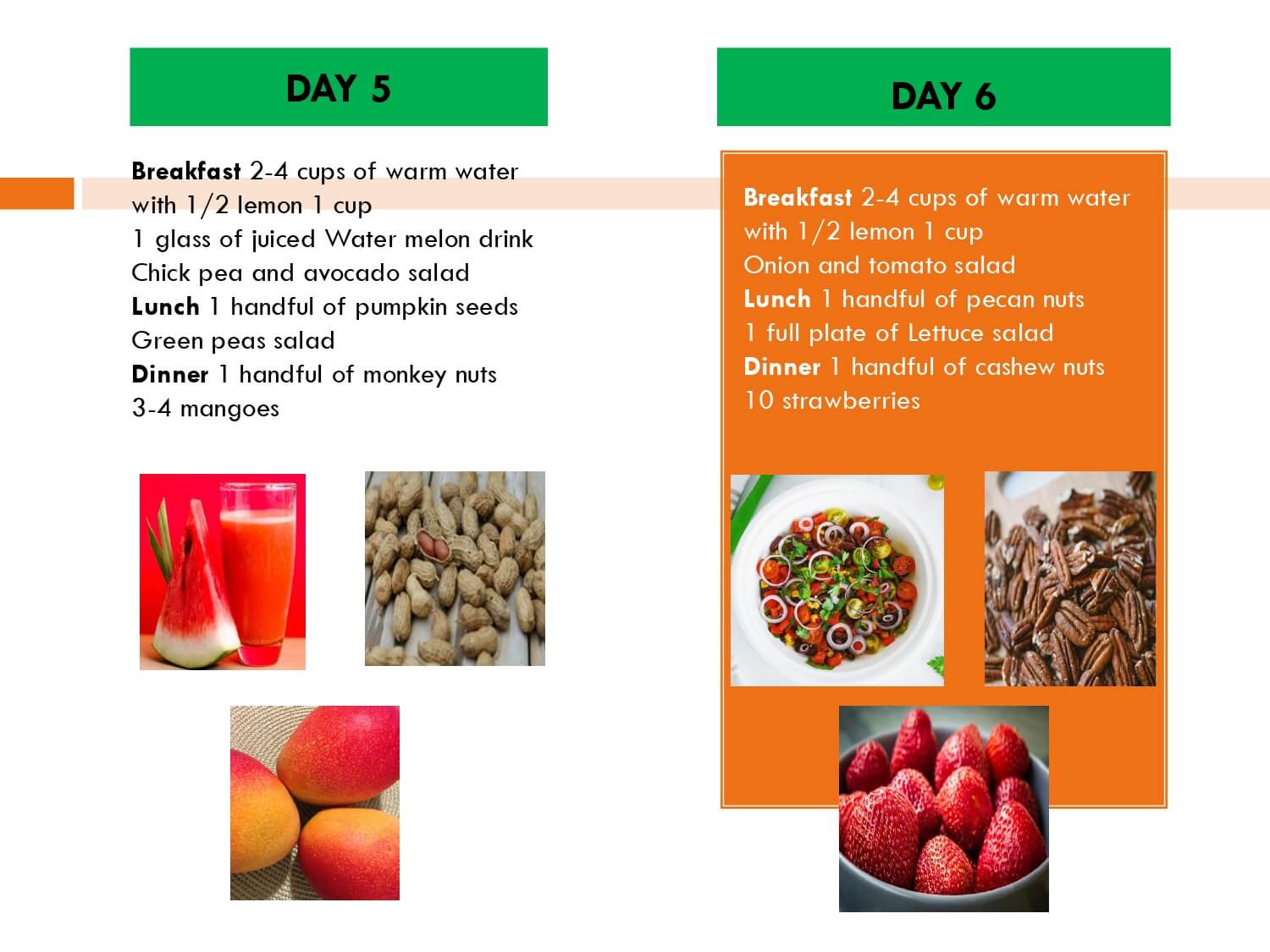 DAY 5

Breakfast 2-4 cups of warm water with 1/2 lemon 1 cup
1 glass of juiced Water melon drink
Chick pea and avocado salad
Lunch 1 handful of pumpkin seeds
Green peas salad
Dinner 1 handful of monkey nuts
3-4 mangoes

DAY 6

Breakfast 2-4 cups of warm water with 1/2 lemon 1 cup
Onion and tomato salad
Lunch 1 handful of pecan nuts
1 full plate of Lettuce salad
Dinner 1 handful of cashew nuts
10 strawberries